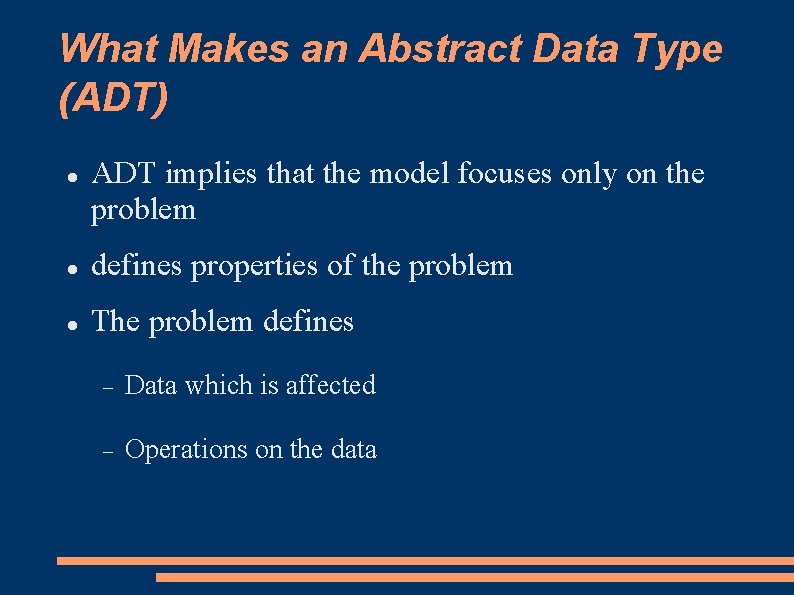 What Makes an Abstract Data Type (ADT)

- ADT implies that the model focuses only on the problem
- defines properties of the problem
- The problem defines
  – Data which is affected
  – Operations on the data